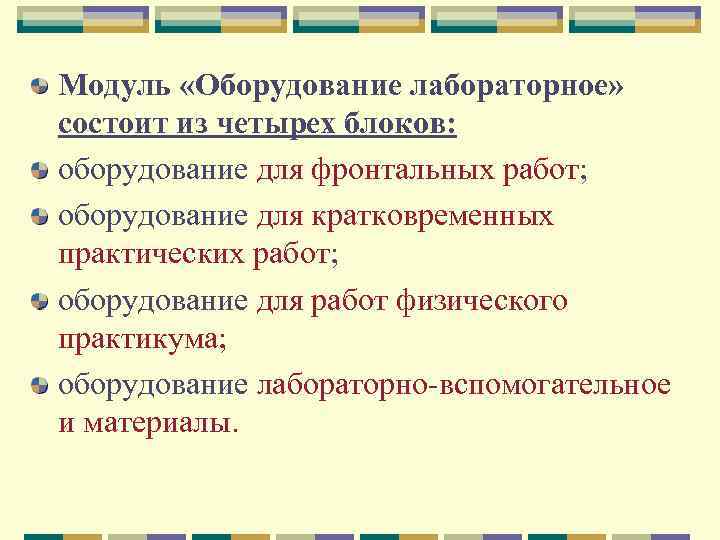 Модуль «Оборудование лабораторное» состоит из четырех блоков:

оборудование для фронтальных работ;

оборудование для кратковременных практических работ;

оборудование для работ физического практикума;

оборудование лабораторно-вспомогательное и материалы.